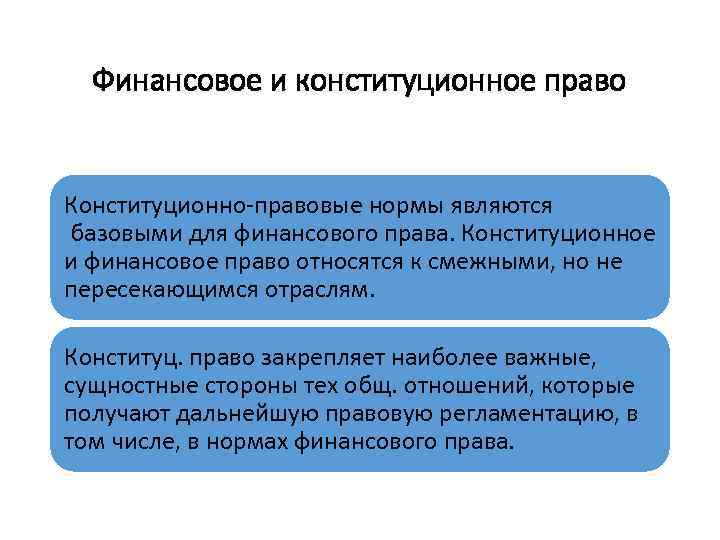 Финансовое и конституционное право

Конституционно-правовые нормы являются базовыми для финансового права. Конституционное и финансовое право относятся к смежными, но не пересекающимся отраслям.

Конституц. право закрепляет наиболее важные, сущностные стороны тех общ. отношений, которые получают дальнейшую правовую регламентацию, в том числе, в нормах финансового права.